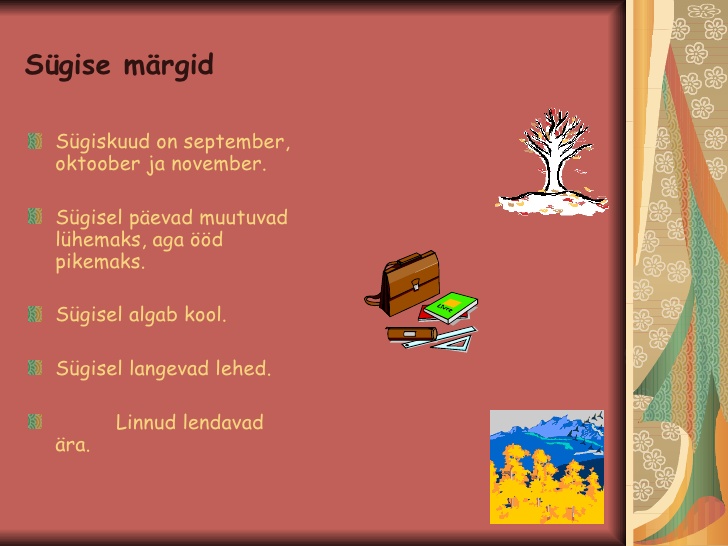 Sügise märgid

Sügiskuud on september, oktoober ja november.

Sügisel päevad muutuvad lühemaks, aga ööd pikemaks.

Sügisel algab kool.

Sügisel langevad lehed.

Linnud lendavad ära.